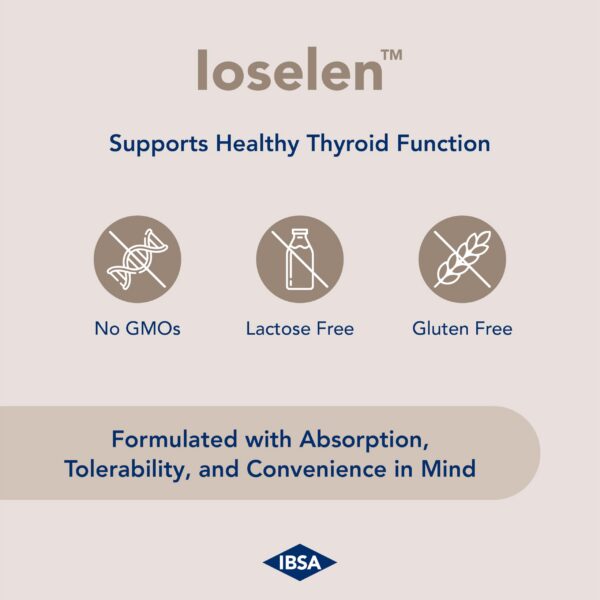 Ioselen™

Supports Healthy Thyroid Function

No GMOs

Lactose Free

Gluten Free

Formulated with Absorption, Tolerability, and Convenience in Mind

IBSA